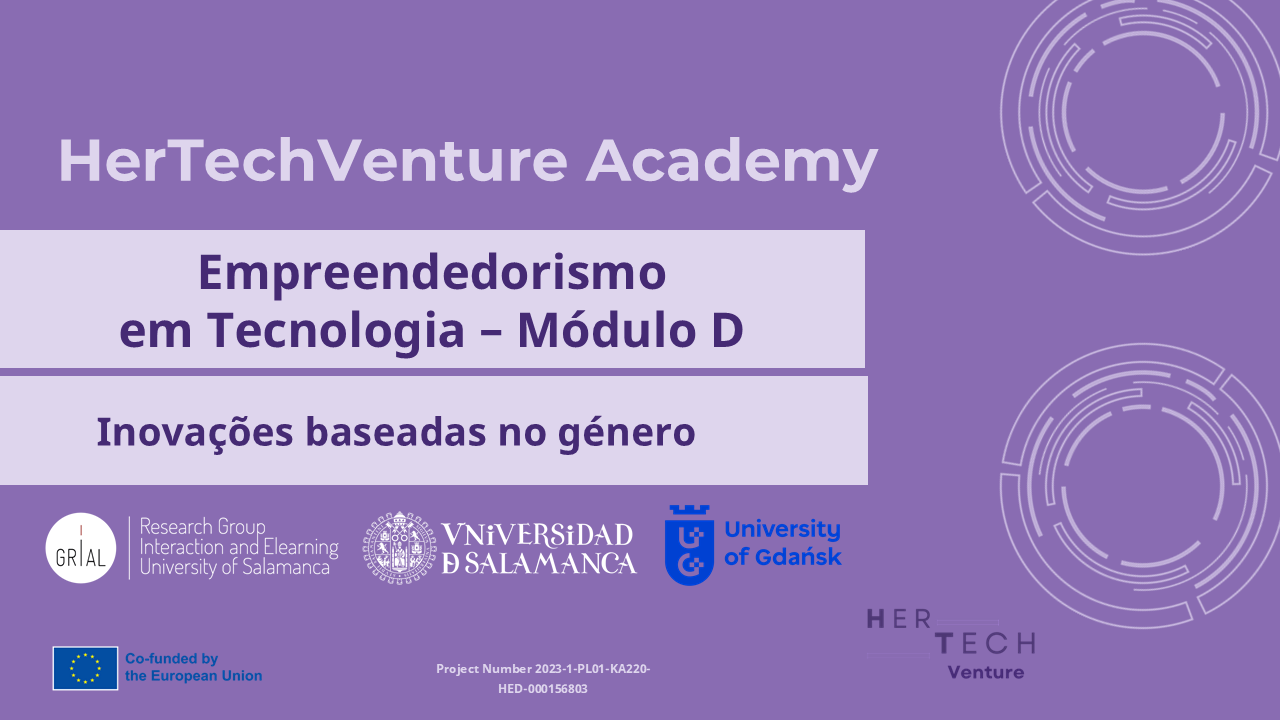 HerTechVenture Academy

Empreendedorismo em Tecnologia – Módulo D

Inovações baseadas no género

GRIAL Research Group Interaction and Elearning University of Salamanca

VNiVERSiDAD D SALAMANCA

University of Gdańsk

Co-funded by the European Union

Project Number 2023-1-PL01-KA220-HED-000156803

HER TECH Venture